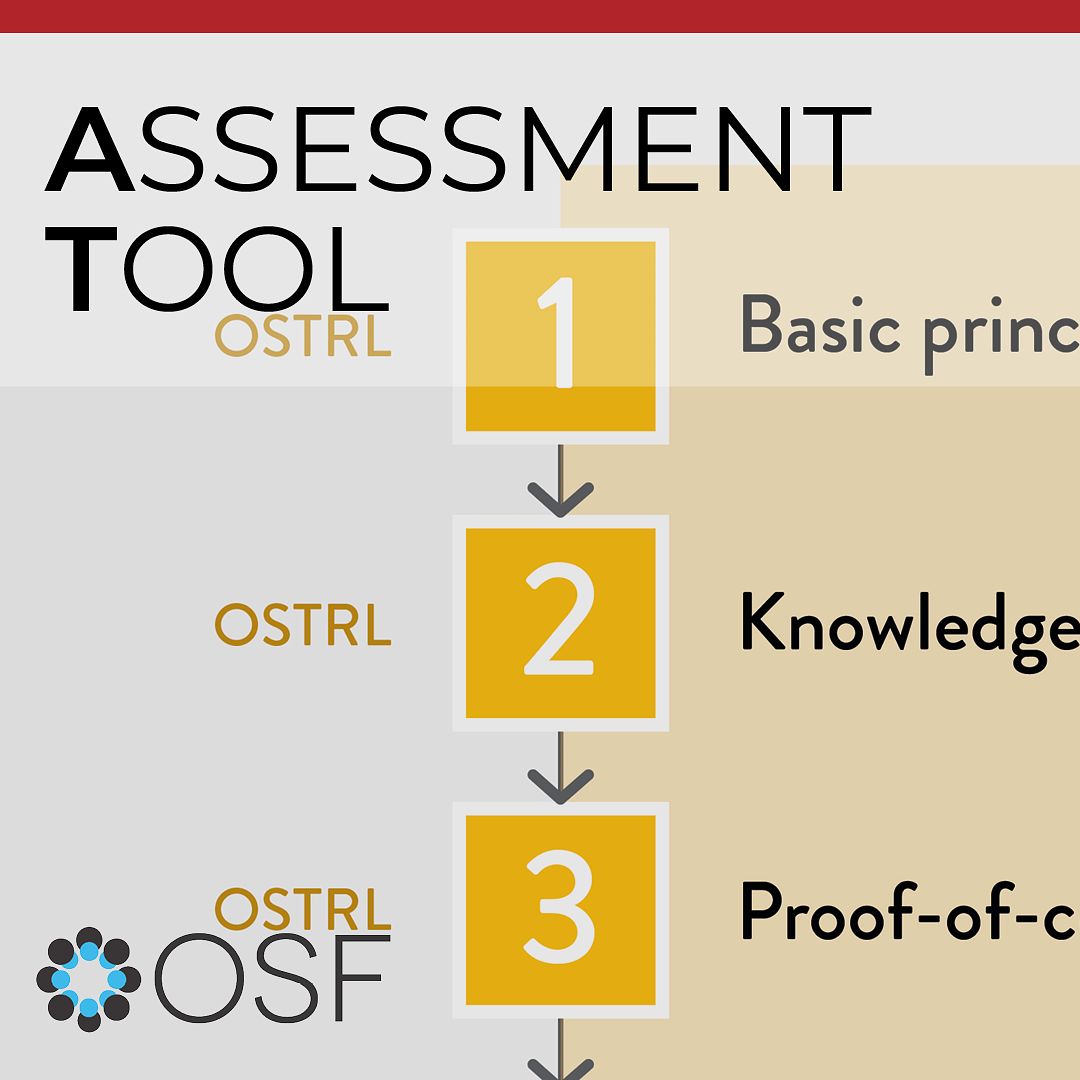 ASSESSMENT TOOL
OSTRL
1
Basic princ

OSTRL
2
Knowledge

OSTRL
3
Proof-of-c

OSF